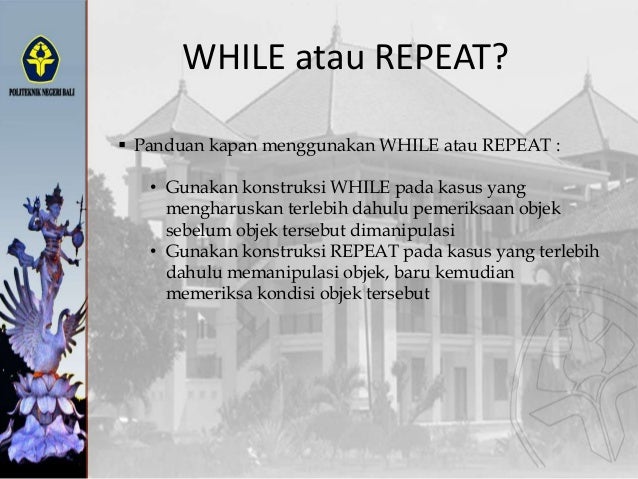 POLITEKNIK NEGERI BALI

WHILE atau REPEAT?

▪ Panduan kapan menggunakan WHILE atau REPEAT :

• Gunakan konstruksi WHILE pada kasus yang mengharuskan terlebih dahulu pemeriksaan objek sebelum objek tersebut dimanipulasi
• Gunakan konstruksi REPEAT pada kasus yang terlebih dahulu memanipulasi objek, baru kemudian memeriksa kondisi objek tersebut